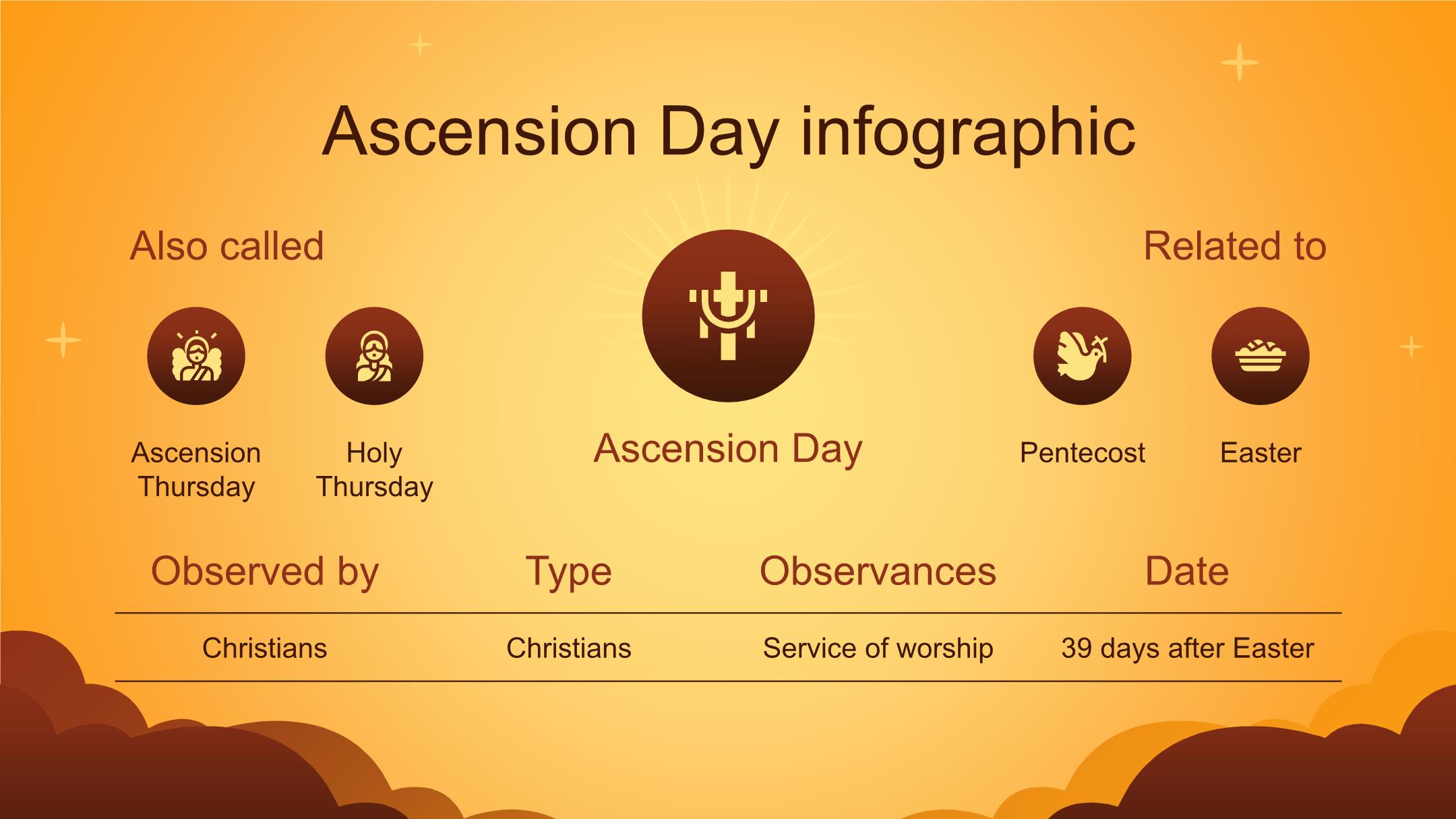 Ascension Day infographic

Also called

Ascension Thursday

Holy Thursday

Ascension Day

Related to

Pentecost

Easter

| Observed by | Type | Observances | Date |
|---|---|---|---|
| Christians | Christians | Service of worship | 39 days after Easter |